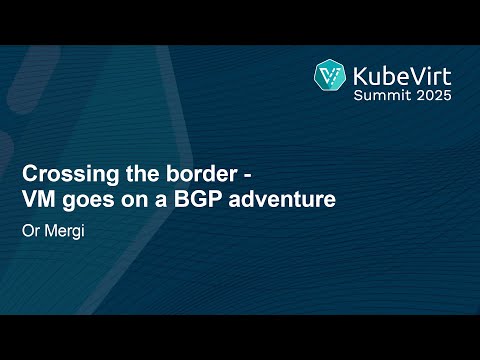 KubeVirt
Summit 2025

Crossing the border -
VM goes on a BGP adventure

Or Mergi